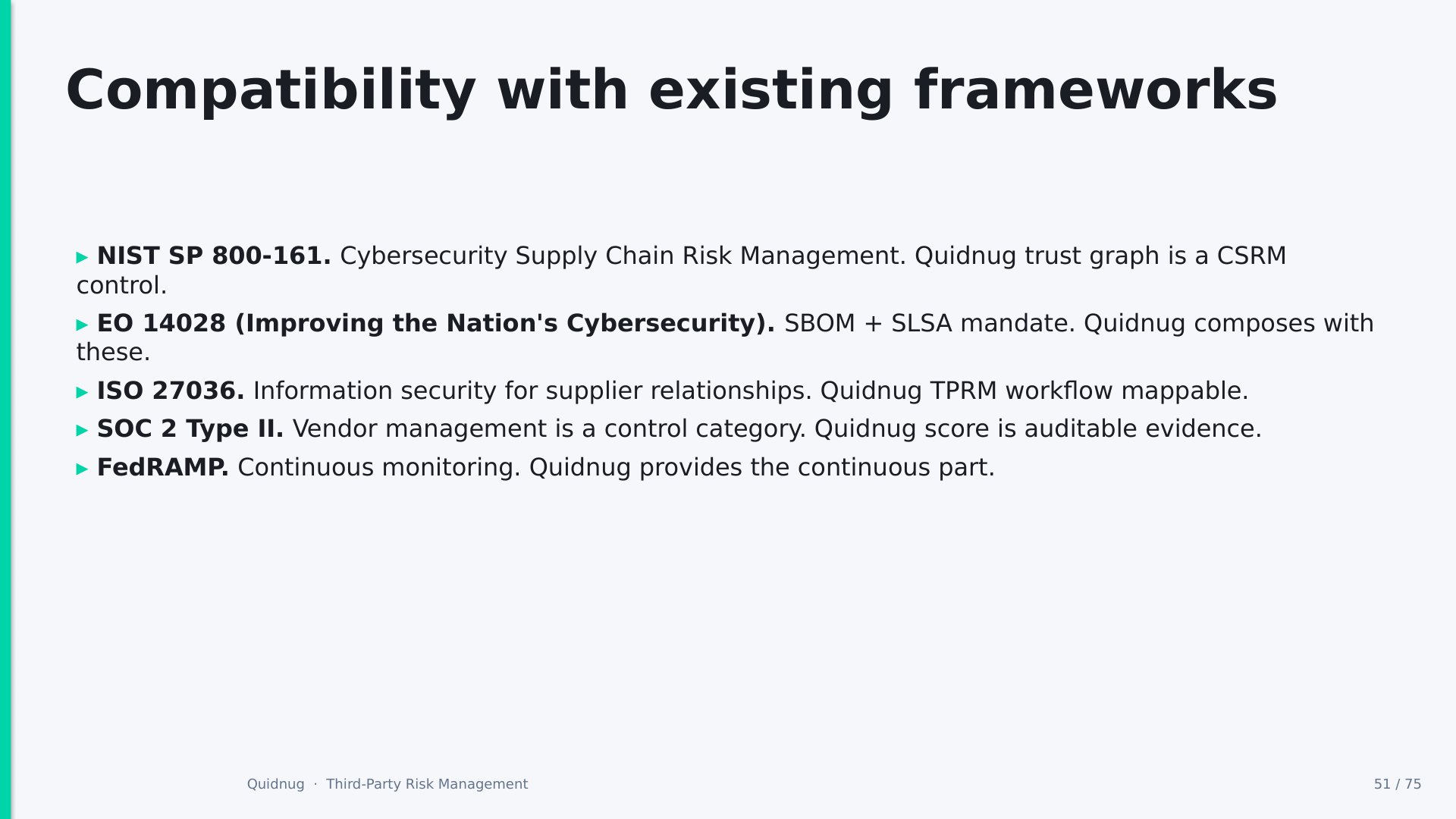 Compatibility with existing frameworks

▸ NIST SP 800-161. Cybersecurity Supply Chain Risk Management. Quidnug trust graph is a CSRM control.

▸ EO 14028 (Improving the Nation's Cybersecurity). SBOM + SLSA mandate. Quidnug composes with these.

▸ ISO 27036. Information security for supplier relationships. Quidnug TPRM workflow mappable.

▸ SOC 2 Type II. Vendor management is a control category. Quidnug score is auditable evidence.

▸ FedRAMP. Continuous monitoring. Quidnug provides the continuous part.

Quidnug · Third-Party Risk Management

51 / 75